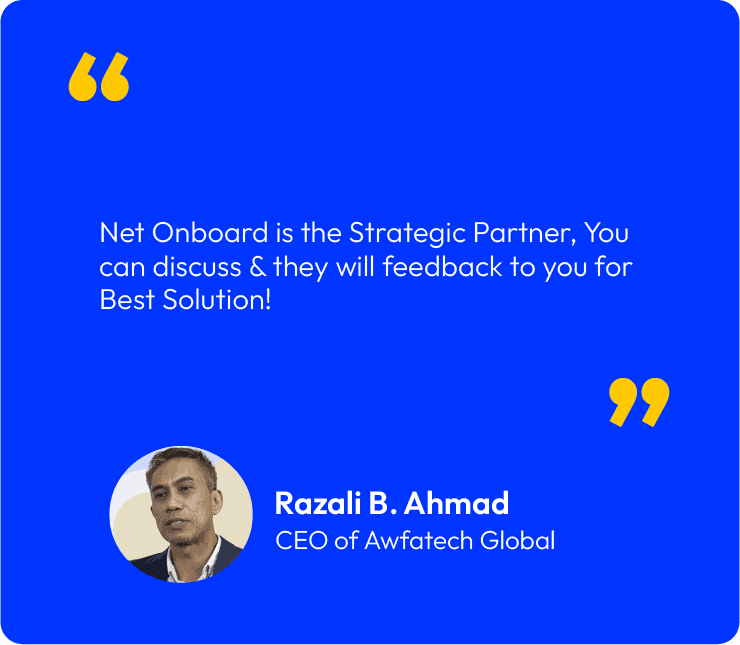 “

Net Onboard is the Strategic Partner, You can discuss & they will feedback to you for Best Solution!

”

Razali B. Ahmad
CEO of Awfatech Global